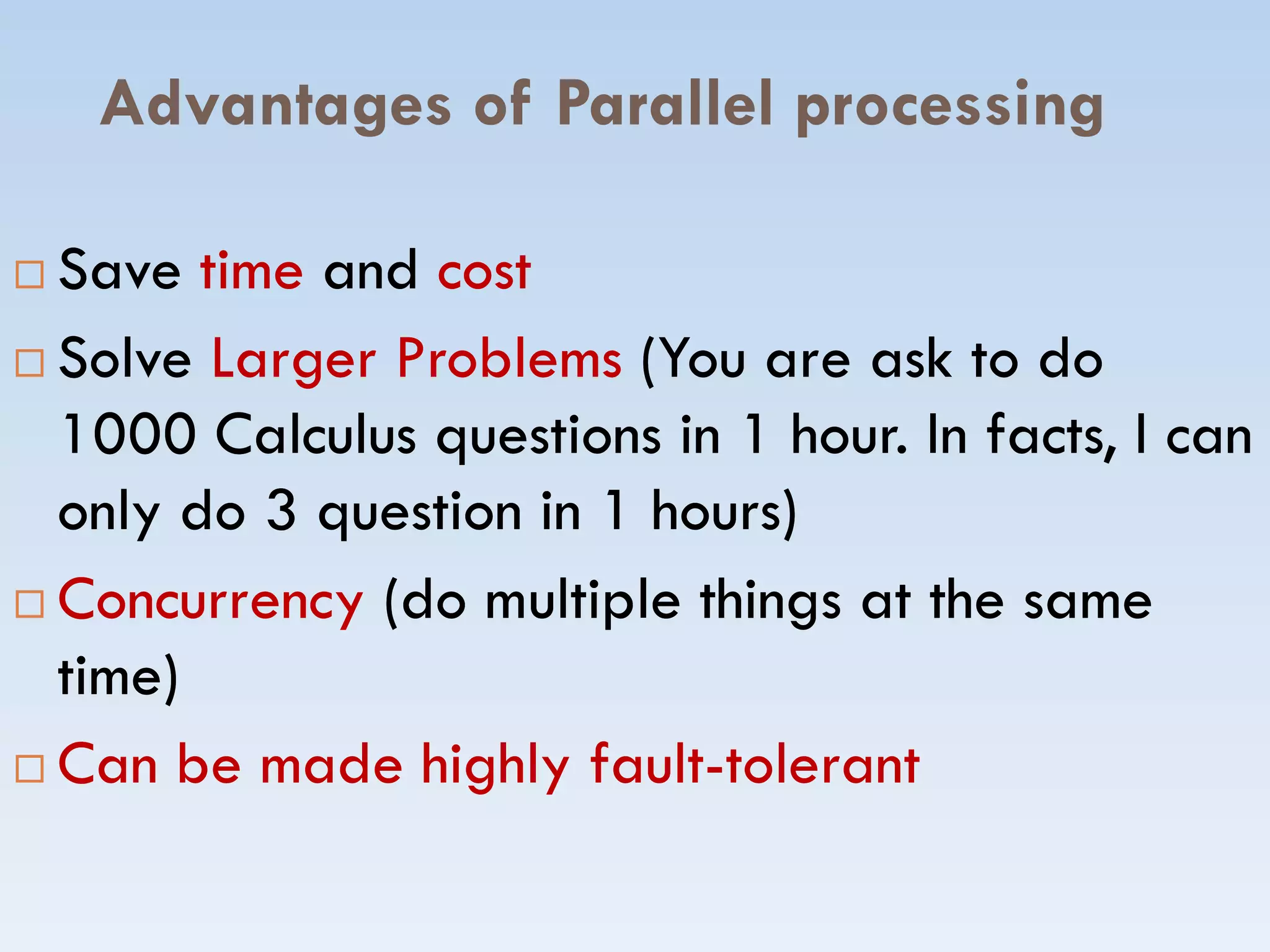 Advantages of Parallel processing

□ Save time and cost

□ Solve Larger Problems (You are ask to do 1000 Calculus questions in 1 hour. In facts, I can only do 3 question in 1 hours)

□ Concurrency (do multiple things at the same time)

□ Can be made highly fault-tolerant